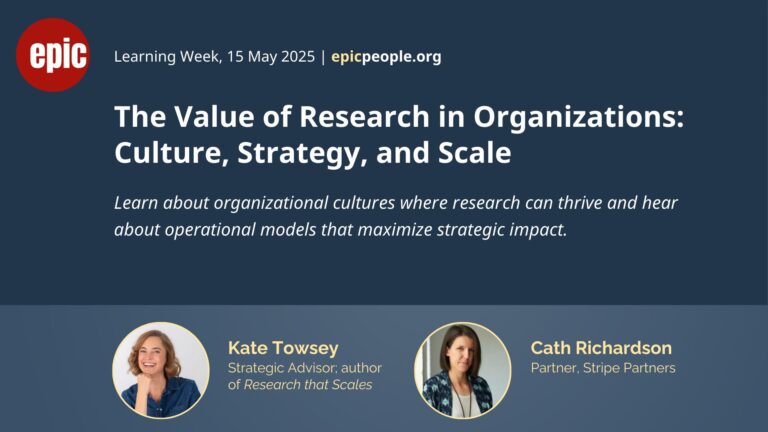 epic

Learning Week, 15 May 2025 | epicpeople.org

The Value of Research in Organizations: Culture, Strategy, and Scale

Learn about organizational cultures where research can thrive and hear about operational models that maximize strategic impact.

Kate Towsey
Strategic Advisor; author of Research that Scales

Cath Richardson
Partner, Stripe Partners